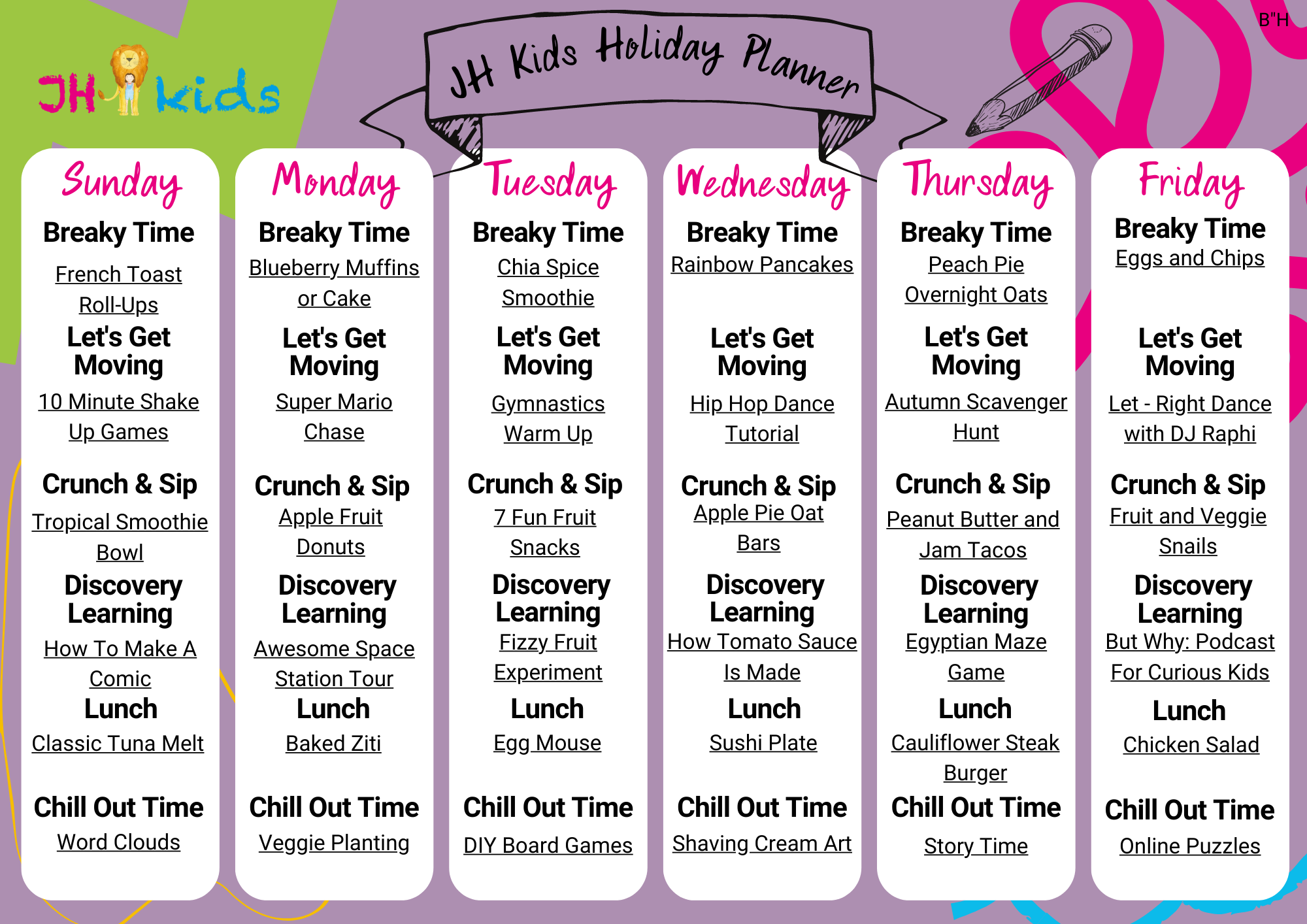 B"H

JH kids

JH Kids Holiday Planner

Sunday

Breaky Time

French Toast Roll-Ups

Let's Get Moving

10 Minute Shake Up Games

Crunch & Sip

Tropical Smoothie Bowl

Discovery Learning

How To Make A Comic

Lunch

Classic Tuna Melt

Chill Out Time

Word Clouds

Monday

Breaky Time

Blueberry Muffins or Cake

Let's Get Moving

Super Mario Chase

Crunch & Sip

Apple Fruit Donuts

Discovery Learning

Awesome Space Station Tour

Lunch

Baked Ziti

Chill Out Time

Veggie Planting

Tuesday

Breaky Time

Chia Spice Smoothie

Let's Get Moving

Gymnastics Warm Up

Crunch & Sip

7 Fun Fruit Snacks

Discovery Learning

Fizzy Fruit Experiment

Lunch

Egg Mouse

Chill Out Time

DIY Board Games

Wednesday

Breaky Time

Rainbow Pancakes

Let's Get Moving

Hip Hop Dance Tutorial

Crunch & Sip

Apple Pie Oat Bars

Discovery Learning

How Tomato Sauce Is Made

Lunch

Sushi Plate

Chill Out Time

Shaving Cream Art

Thursday

Breaky Time

Peach Pie Overnight Oats

Let's Get Moving

Autumn Scavenger Hunt

Crunch & Sip

Peanut Butter and Jam Tacos

Discovery Learning

Egyptian Maze Game

Lunch

Cauliflower Steak Burger

Chill Out Time

Story Time

Friday

Breaky Time

Eggs and Chips

Let's Get Moving

Let - Right Dance with DJ Raphi

Crunch & Sip

Fruit and Veggie Snails

Discovery Learning

But Why: Podcast For Curious Kids

Lunch

Chicken Salad

Chill Out Time

Online Puzzles